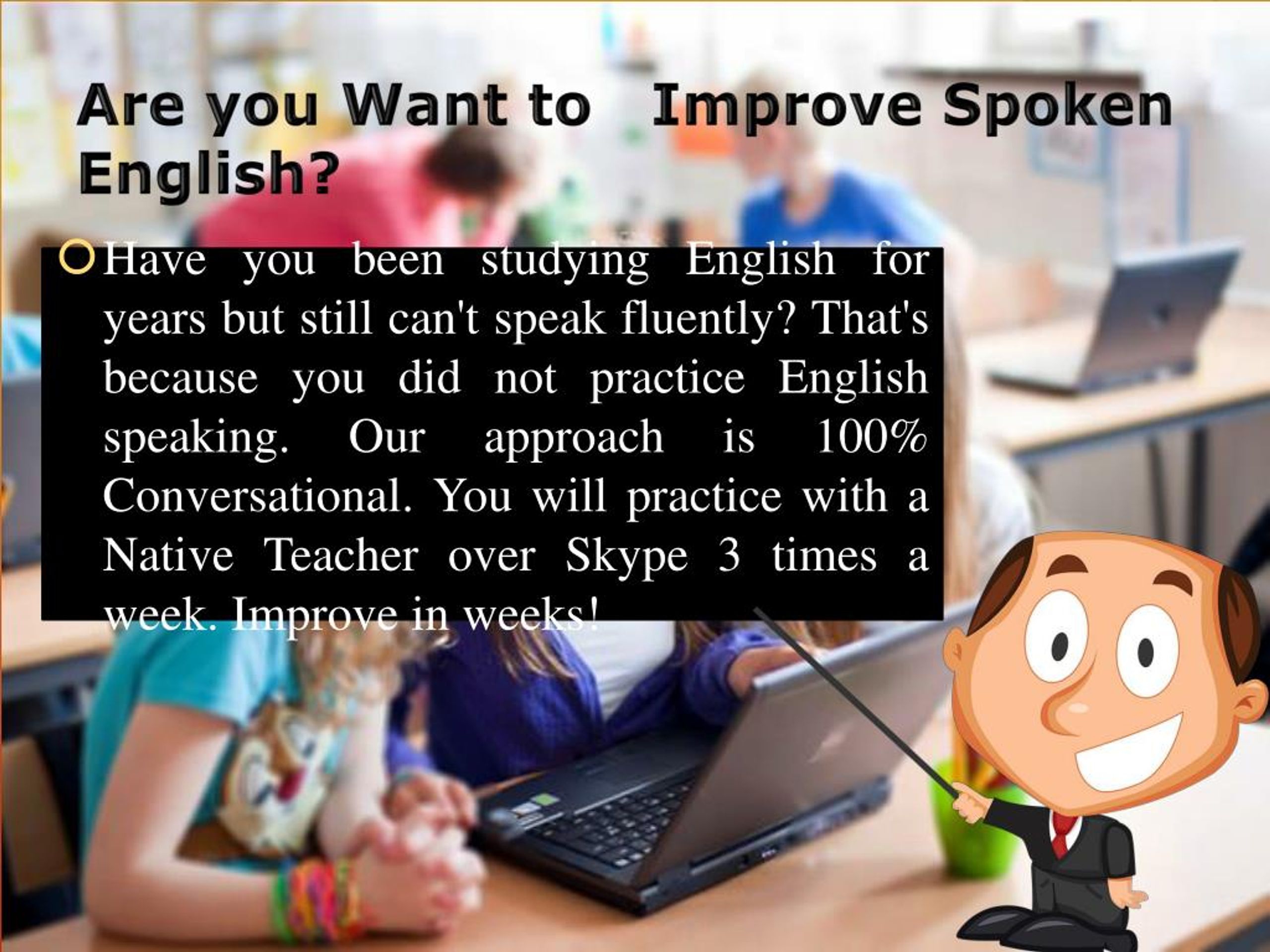 Are you Want to  Improve Spoken English?

Have you been studying English for years but still can't speak fluently? That's because you did not practice English speaking. Our approach is 100% Conversational. You will practice with a Native Teacher over Skype 3 times a week. Improve in weeks!